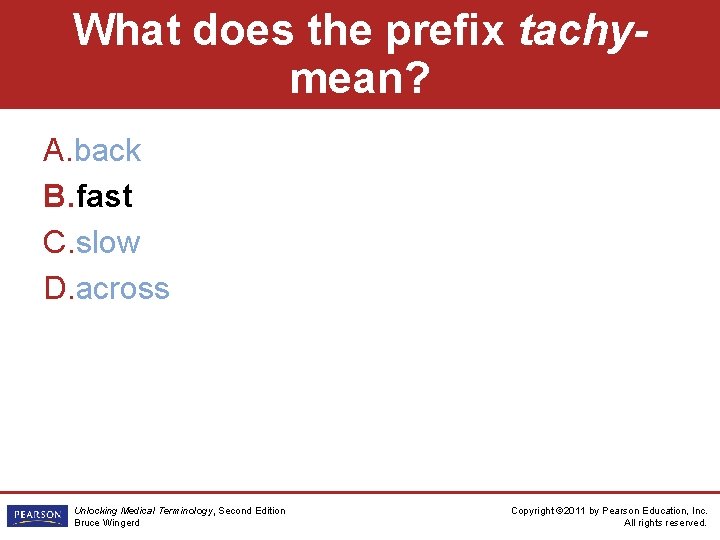 What does the prefix tachy- mean?

A. back
B. fast
C. slow
D. across

PEARSON

Unlocking Medical Terminology, Second Edition
Bruce Wingerd

Copyright ©2011 by Pearson Education, Inc.
All rights reserved.